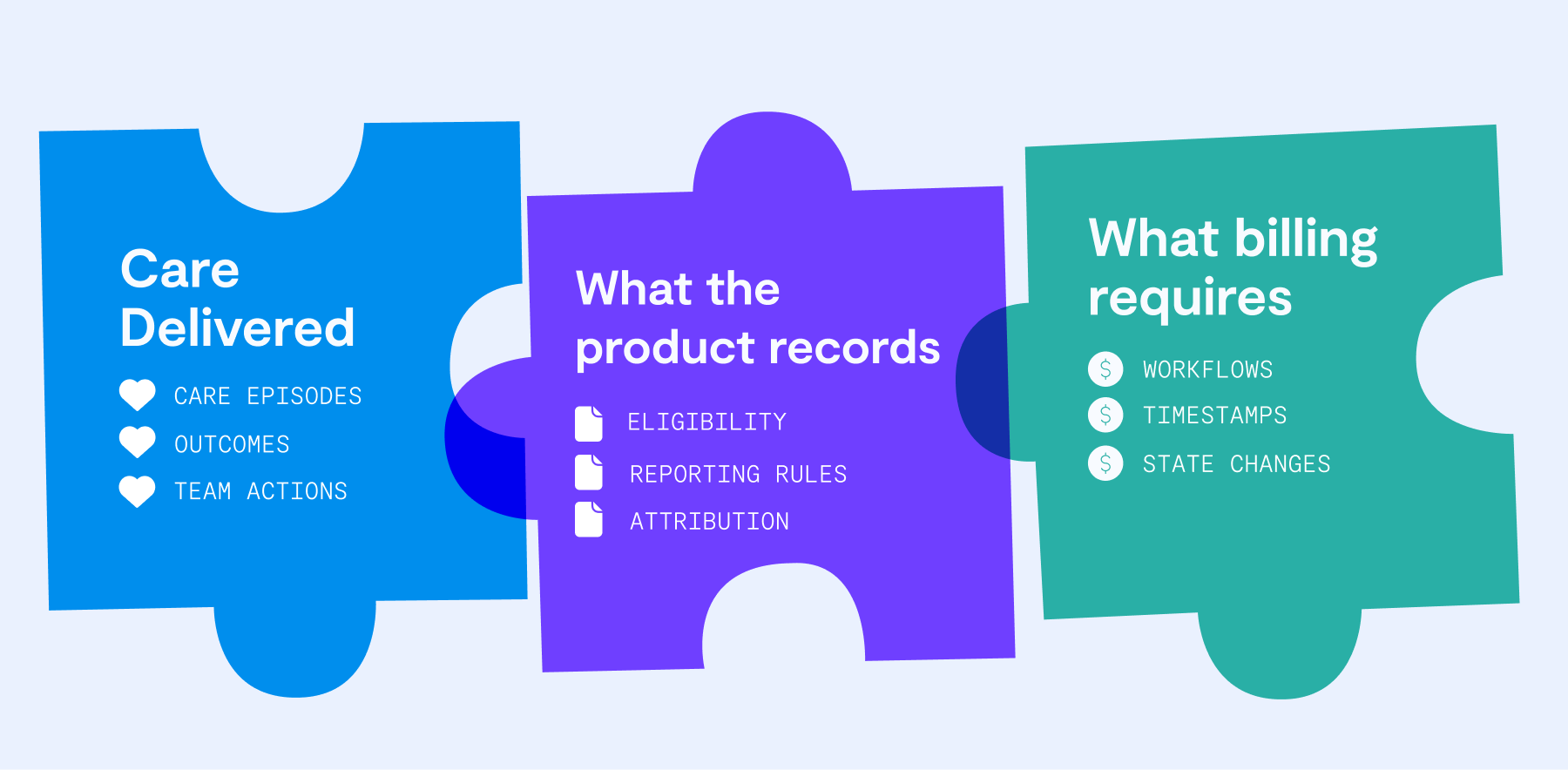 Care Delivered

CARE EPISODES
OUTCOMES
TEAM ACTIONS

What the product records

ELIGIBILITY
REPORTING RULES
ATTRIBUTION

What billing requires

$ WORKFLOWS
$ TIMESTAMPS
$ STATE CHANGES